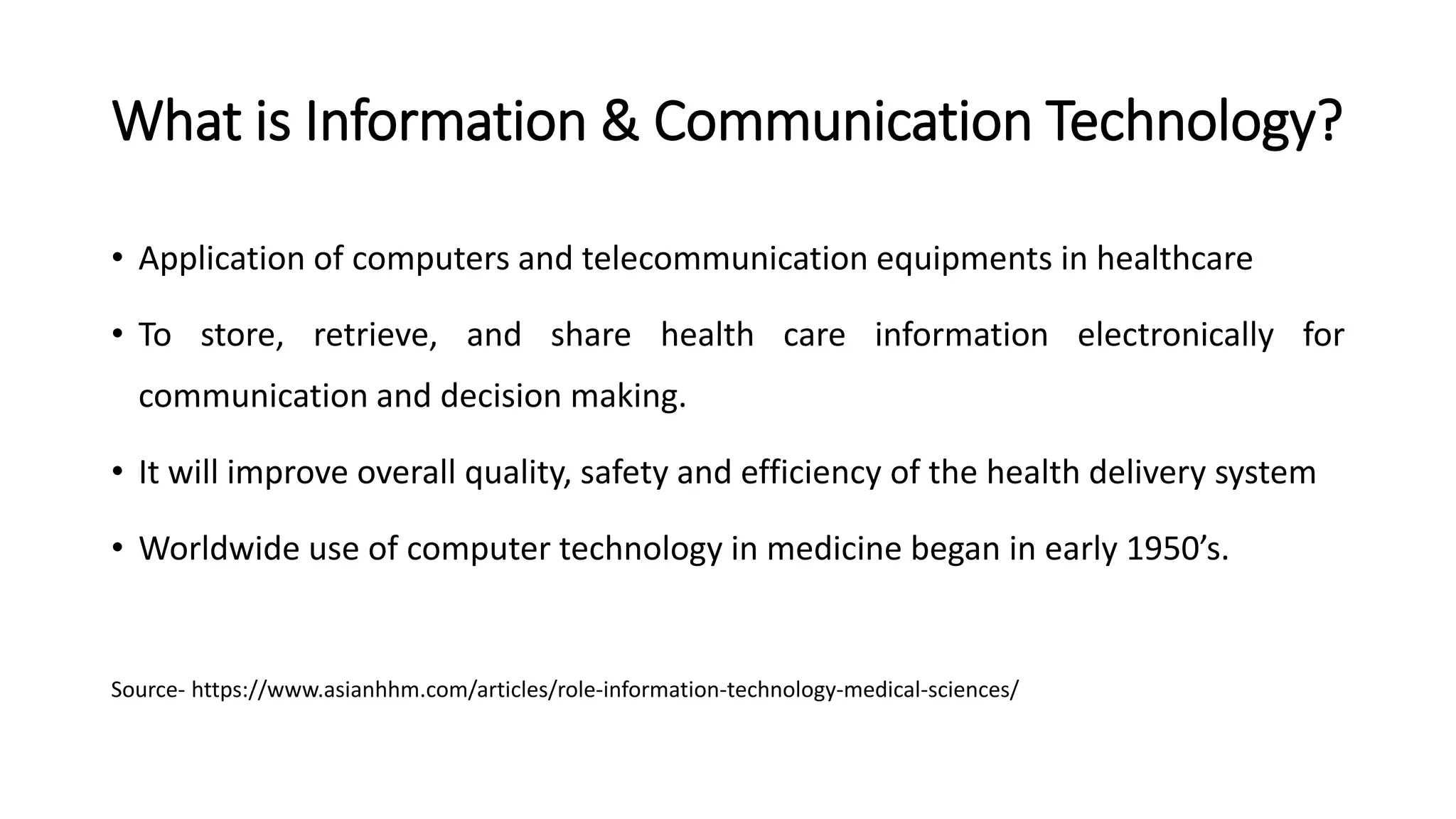 What is Information & Communication Technology?

• Application of computers and telecommunication equipments in healthcare

• To store, retrieve, and share health care information electronically for communication and decision making.

• It will improve overall quality, safety and efficiency of the health delivery system

• Worldwide use of computer technology in medicine began in early 1950's.

Source- https://www.asianhhm.com/articles/role-information-technology-medical-sciences/